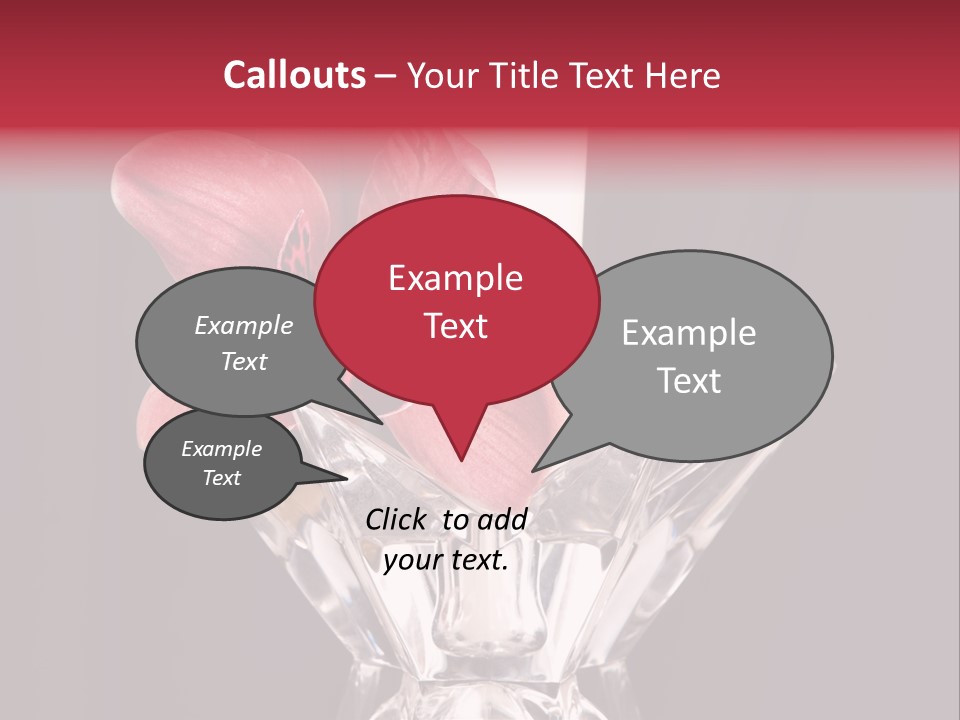 Callouts – Your Title Text Here

Example Text

Example Text

Example Text

Example Text

Click to add your text.